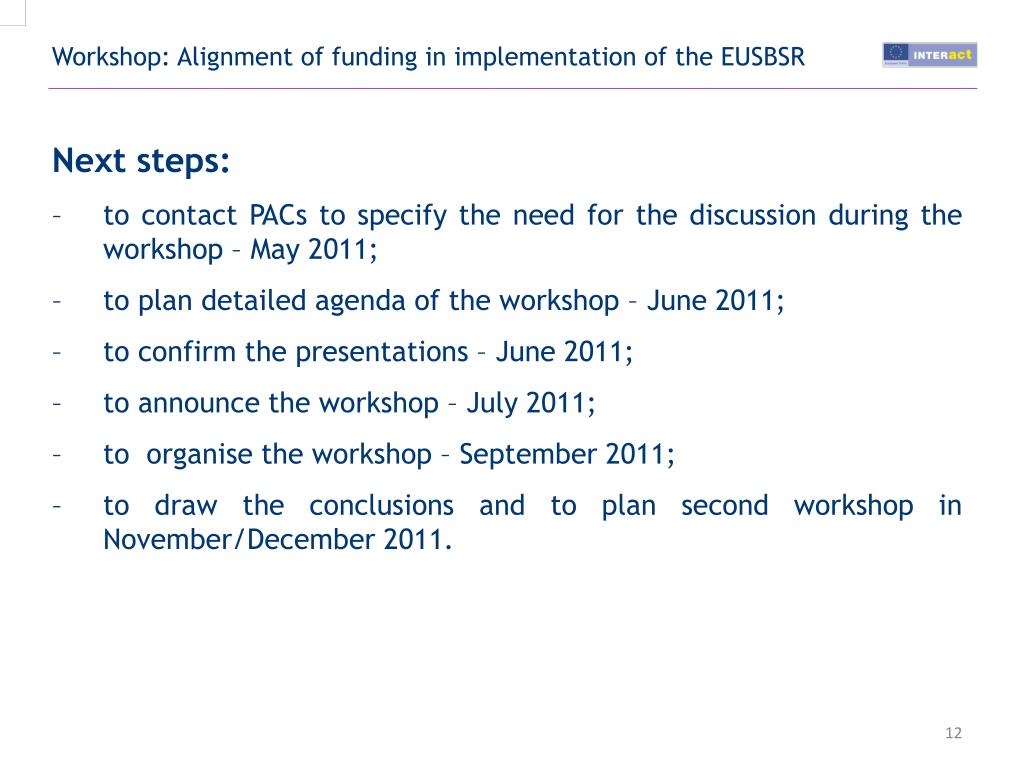 Workshop: Alignment of funding in implementation of the EUSBSR

INTERact

Next steps:

– to contact PACs to specify the need for the discussion during the workshop – May 2011;

– to plan detailed agenda of the workshop – June 2011;

– to confirm the presentations – June 2011;

– to announce the workshop – July 2011;

– to organise the workshop – September 2011;

– to draw the conclusions and to plan second workshop in November/December 2011.

12